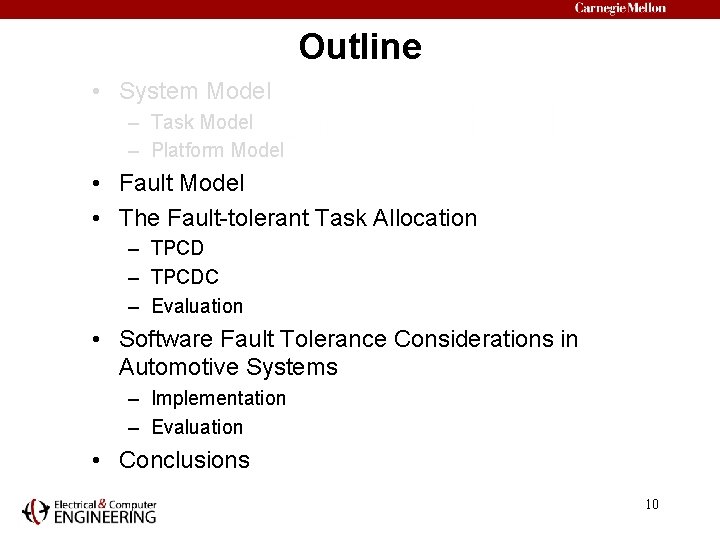 Carnegie Mellon

Outline

• System Model
– Task Model
– Platform Model
• Fault Model
• The Fault-tolerant Task Allocation
– TPCD
– TPCDC
– Evaluation
• Software Fault Tolerance Considerations in Automotive Systems
– Implementation
– Evaluation
• Conclusions

Electrical & Computer ENGINEERING

10